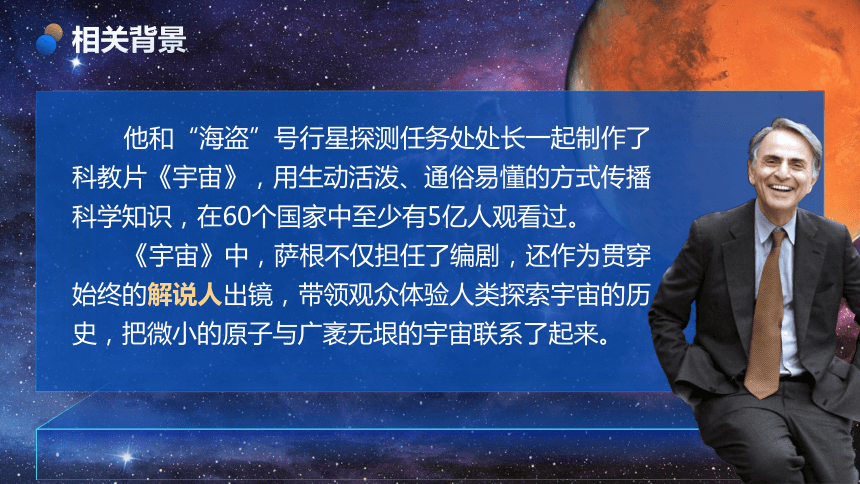 相关背景

他和“海盗”号行星探测任务处处长一起制作了科教片《宇宙》，用生动活泼、通俗易懂的方式传播科学知识，在60个国家中至少有5亿人观看过。

《宇宙》中，萨根不仅担任了编剧，还作为贯穿始终的解说人出镜，带领观众体验人类探索宇宙的历史，把微小的原子与广袤无垠的宇宙联系了起来。